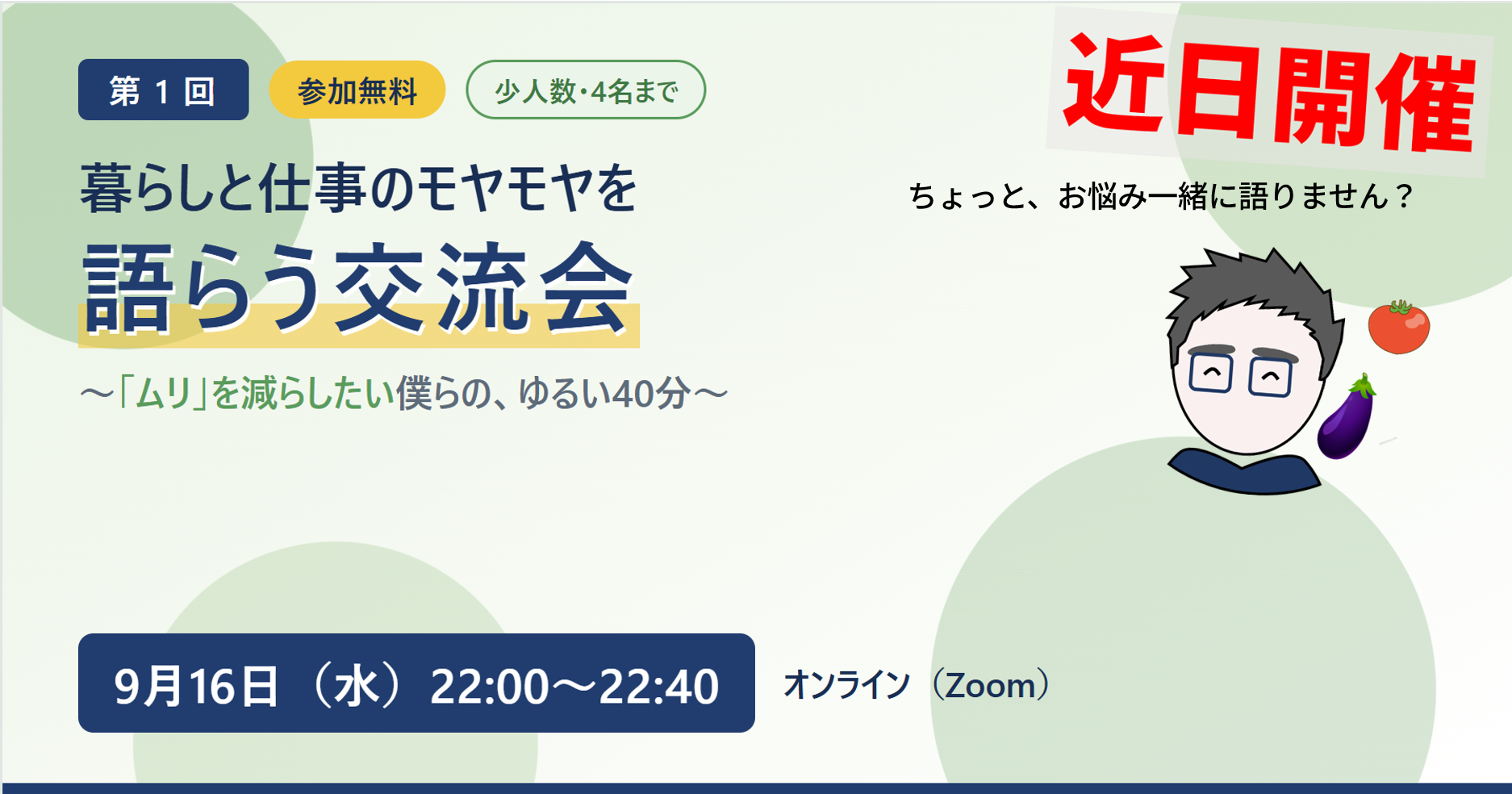 第1回 参加無料 少人数・4名まで

近日開催

暮らしと仕事のモヤモヤを

語らう交流会

ちょっと、お悩み一緒に語りません？

～「ムリ」を減らしたい僕らの、ゆるい40分～

9月16日（水）22:00～22:40

オンライン（Zoom）